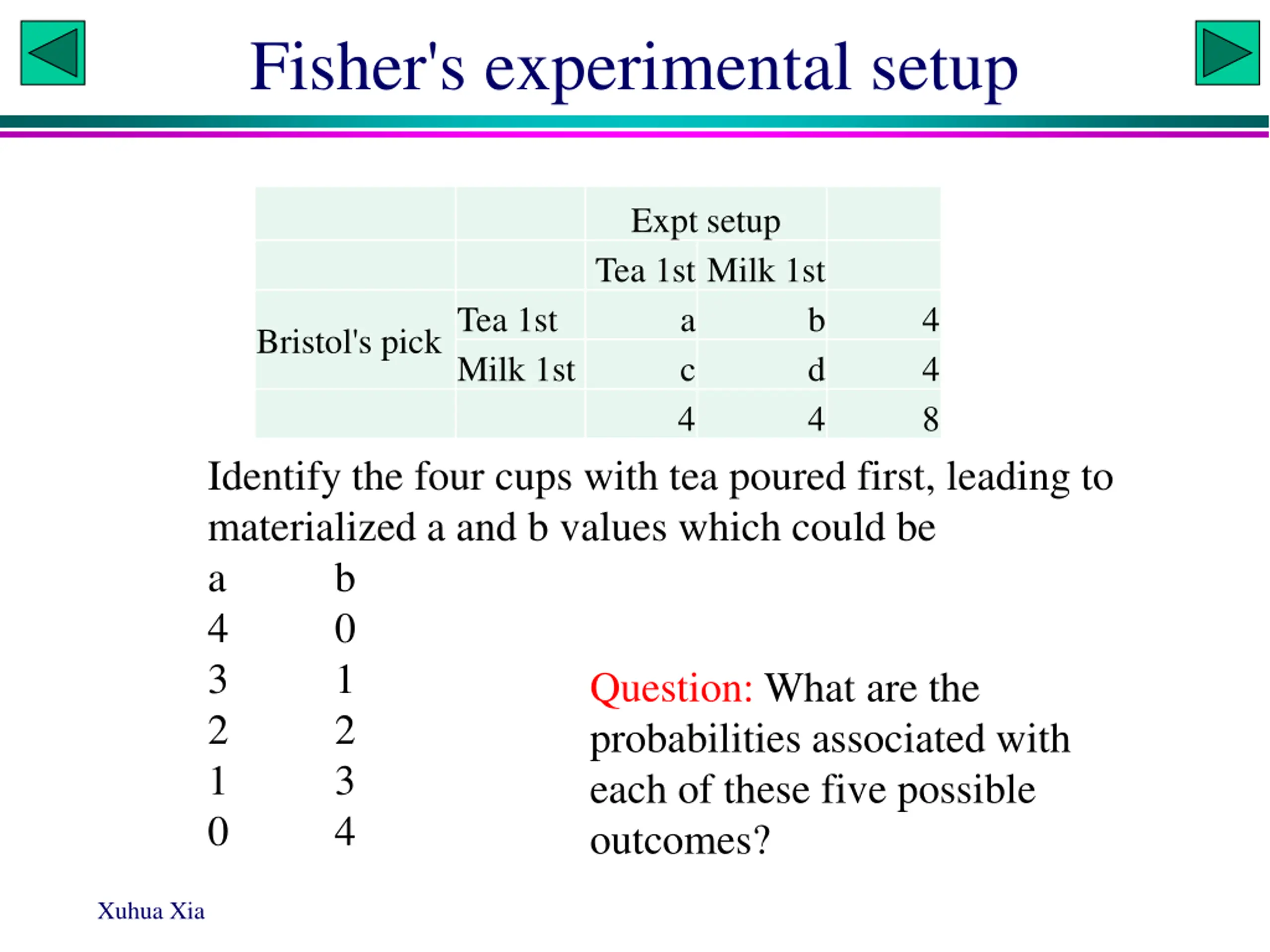 Fisher's experimental setup

|  |  | Expt setup |  |  |
|---|---|---|---|---|
|  |  | Tea 1st | Milk 1st |  |
| Bristol's pick | Tea 1st | a | b | 4 |
|  | Milk 1st | c | d | 4 |
|  |  | 4 | 4 | 8 |

Identify the four cups with tea poured first, leading to materialized a and b values which could be

| a | b |
|---|---|
| 4 | 0 |
| 3 | 1 |
| 2 | 2 |
| 1 | 3 |
| 0 | 4 |

Question: What are the probabilities associated with each of these five possible outcomes?

Xuhua Xia